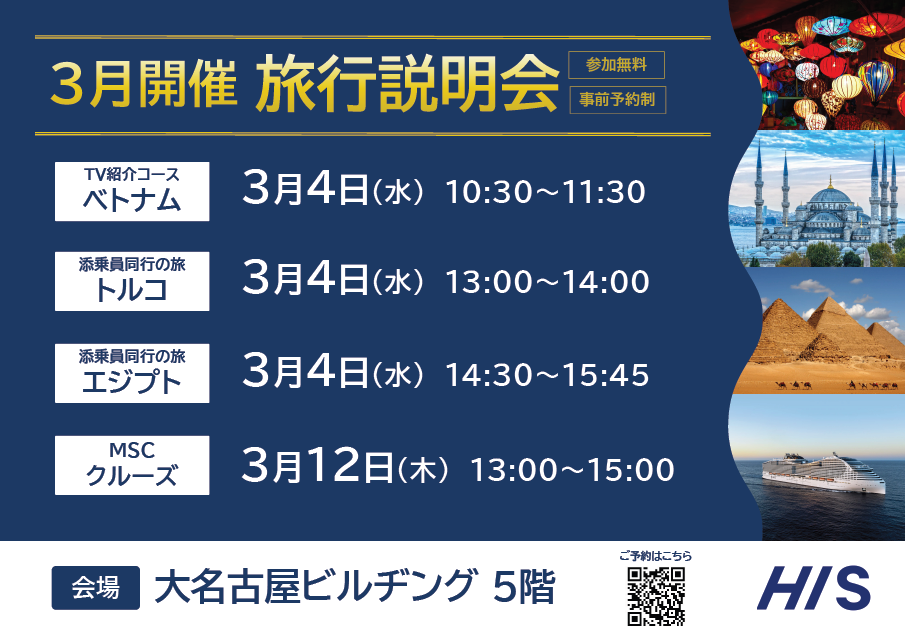 3月開催 旅行説明会

参加無料

事前予約制

TV紹介コース
ベトナム

3月4日(水) 10:30～11:30

添乗員同行の旅
トルコ

3月4日(水) 13:00～14:00

添乗員同行の旅
エジプト

3月4日(水) 14:30～15:45

MSC
クルーズ

3月12日(木) 13:00～15:00

会場 大名古屋ビルヂング 5階

ご予約はこちら

HIS